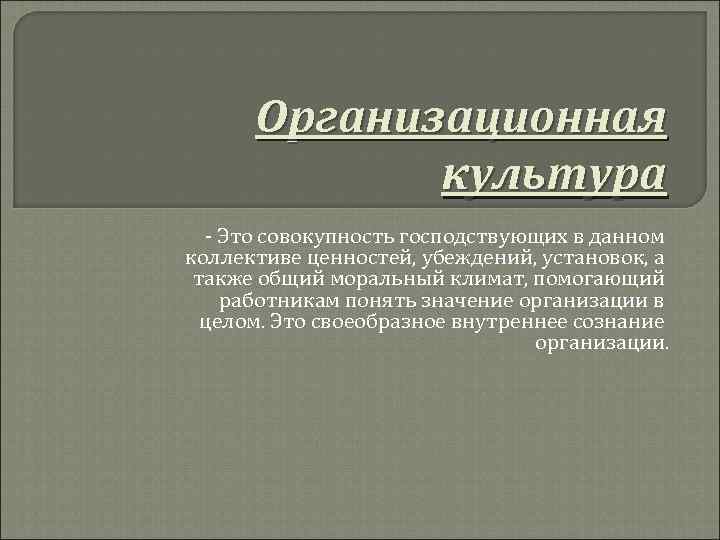 Организационная культура

- Это совокупность господствующих в данном коллективе ценностей, убеждений, установок, а также общий моральный климат, помогающий работникам понять значение организации в целом. Это своеобразное внутреннее сознание организации.